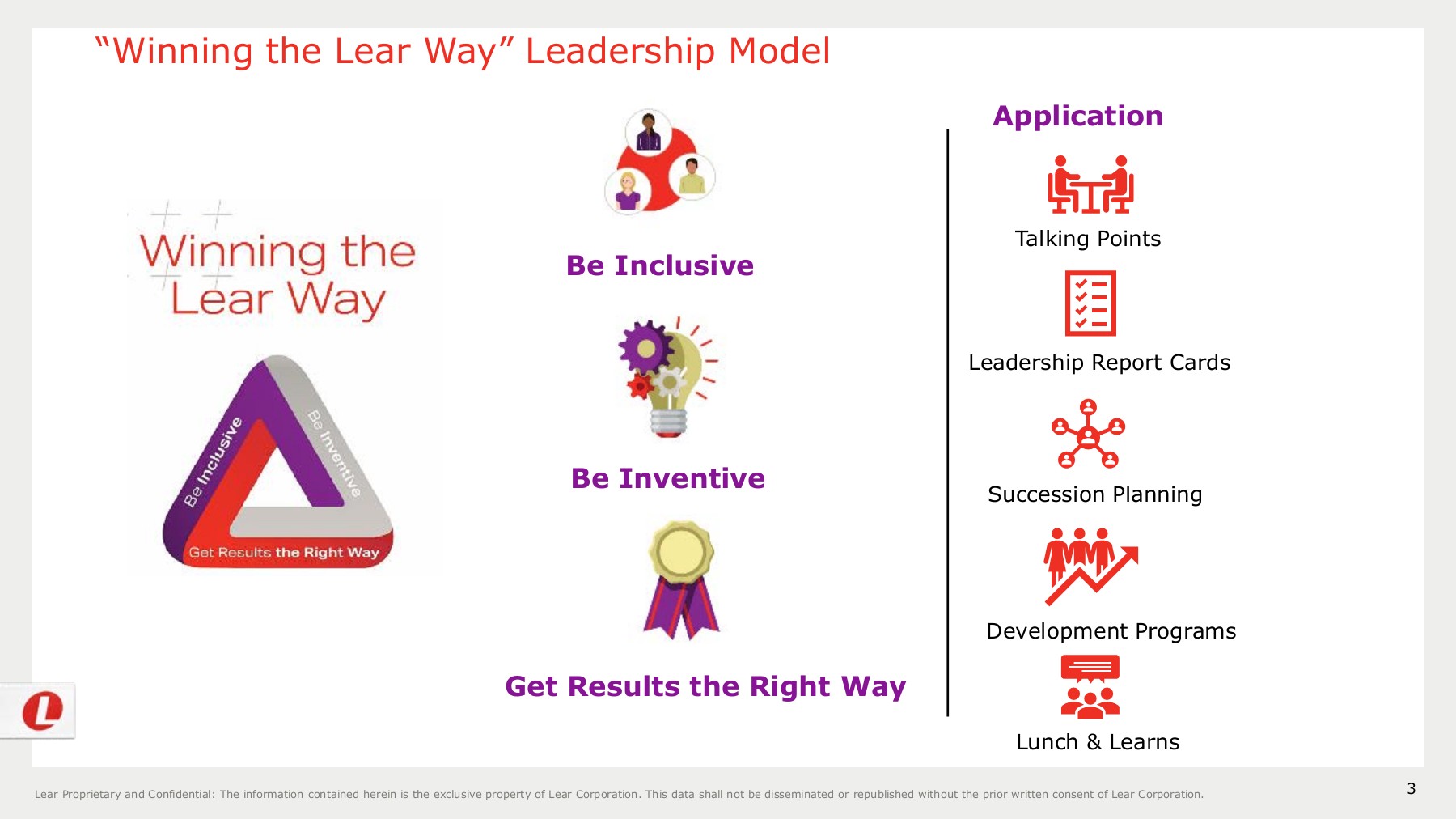 “Winning the Lear Way” Leadership Model

Winning the Lear Way

Be Inclusive

Be Inventive

Get Results the Right Way

Be Inclusive

Be Inventive

Get Results the Right Way

Application

Talking Points

Leadership Report Cards

Succession Planning

Development Programs

Lunch & Learns

Lear Proprietary and Confidential: The information contained herein is the exclusive property of Lear Corporation. This data shall not be disseminated or republished without the prior written consent of Lear Corporation.

3